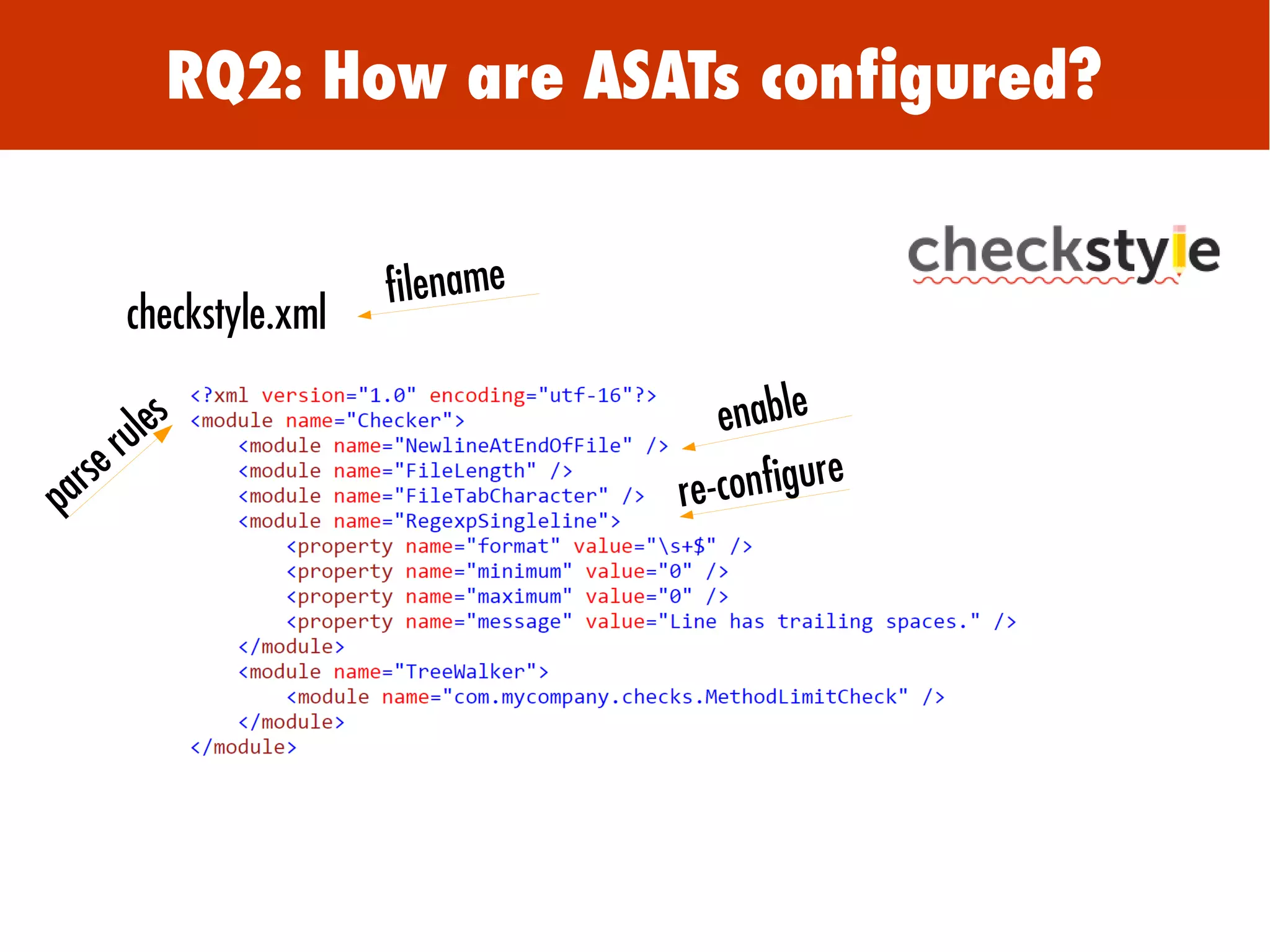 RQ2: How are ASATs configured?

checkstyle

checkstyle.xml

filename

parse rules

enable

re-configure

<?xml version="1.0" encoding="utf-16"?>
<module name="Checker">
    <module name="NewlineAtEndOfFile" />
    <module name="FileLength" />
    <module name="FileTabCharacter" />
    <module name="RegexpSingleline">
        <property name="format" value="\s+$" />
        <property name="minimum" value="0" />
        <property name="maximum" value="0" />
        <property name="message" value="Line has trailing spaces." />
    </module>
    <module name="TreeWalker">
        <module name="com.mycompany.checks.MethodLimitCheck" />
    </module>
</module>